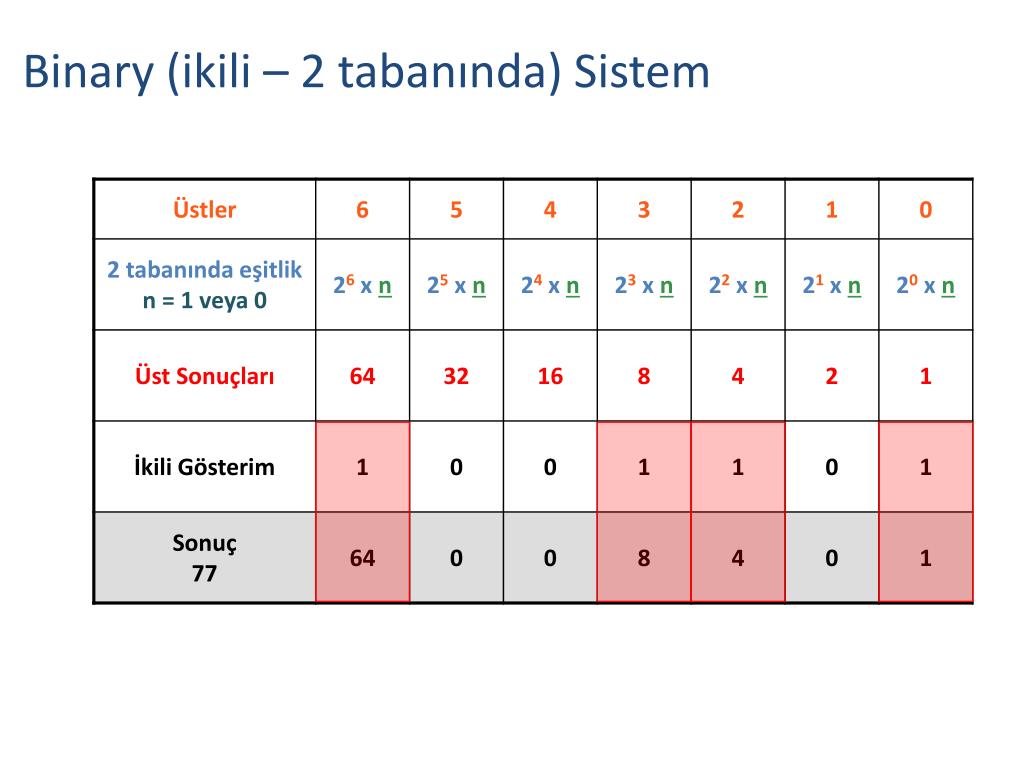 Binary (ikili – 2 tabanında) Sistem

| Üstler | 6 | 5 | 4 | 3 | 2 | 1 | 0 |
|---|---|---|---|---|---|---|---|
| 2 tabanında eşitlik n = 1 veya 0 | $2^6$ x n | $2^5$ x n | $2^4$ x n | $2^3$ x n | $2^2$ x n | $2^1$ x n | $2^0$ x n |
| Üst Sonuçları | 64 | 32 | 16 | 8 | 4 | 2 | 1 |
| İkili Gösterim | 1 | 0 | 0 | 1 | 1 | 0 | 1 |
| Sonuç 77 | 64 | 0 | 0 | 8 | 4 | 0 | 1 |